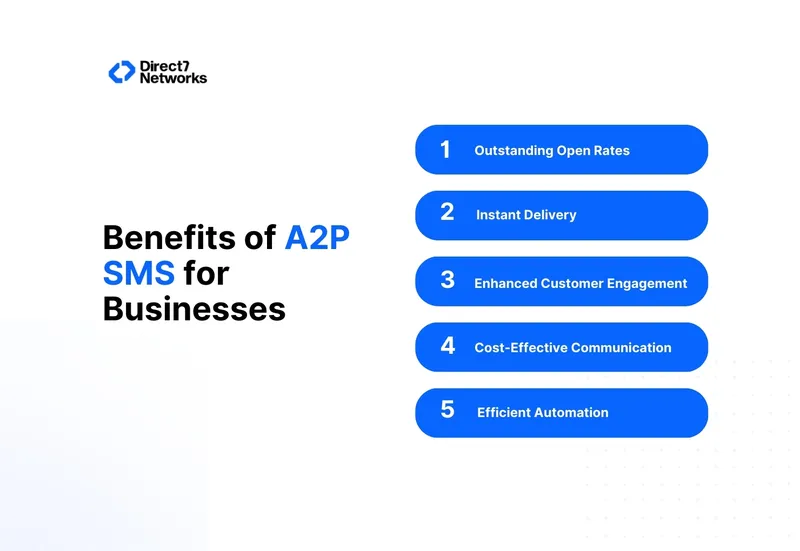 Direct7 Networks

Benefits of A2P SMS for Businesses

1 Outstanding Open Rates

2 Instant Delivery

3 Enhanced Customer Engagement

4 Cost-Effective Communication

5 Efficient Automation